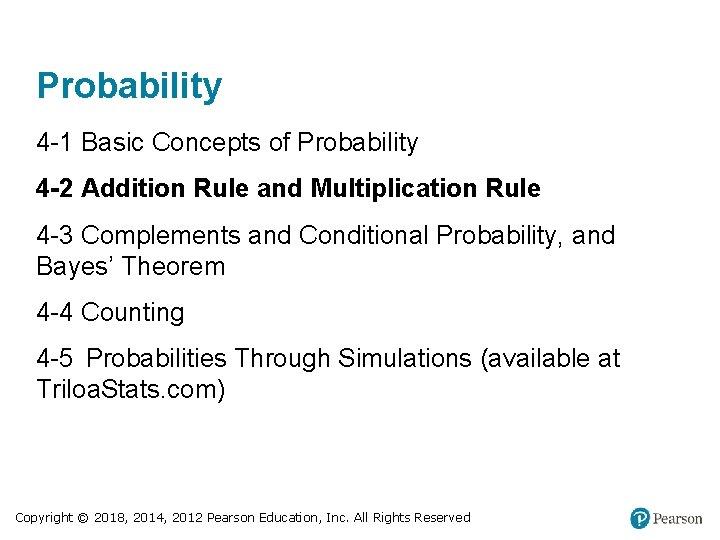 Probability

4-1 Basic Concepts of Probability

4-2 Addition Rule and Multiplication Rule

4-3 Complements and Conditional Probability, and Bayes' Theorem

4-4 Counting

4-5 Probabilities Through Simulations (available at TriloaStats.com)

Copyright © 2018, 2014, 2012 Pearson Education, Inc. All Rights Reserved

Pearson